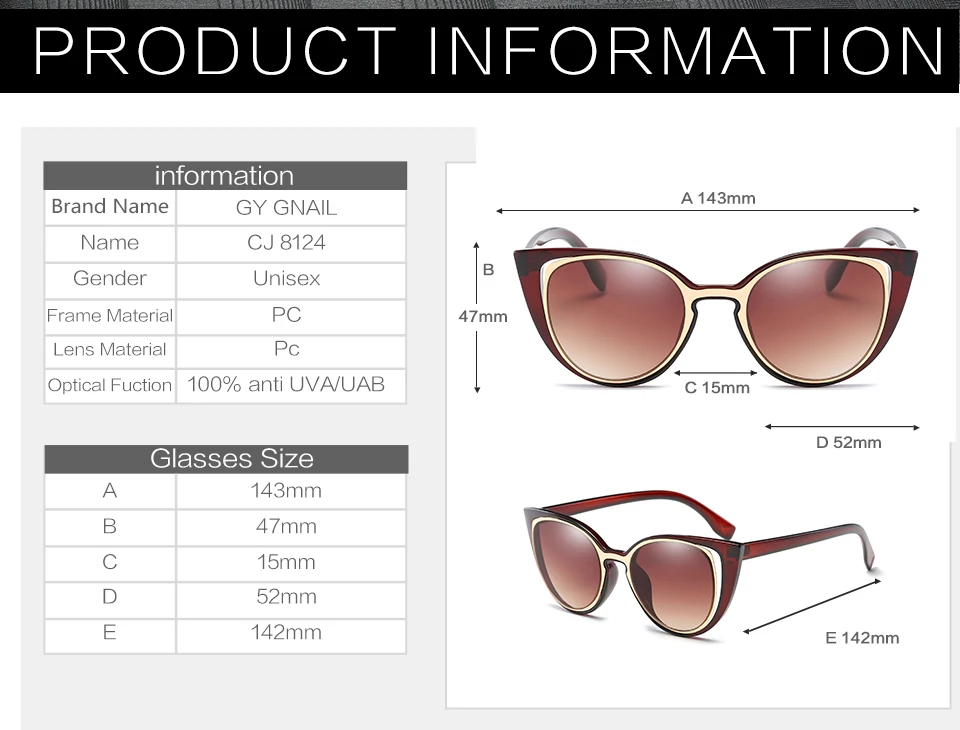 PRODUCT INFORMATION

| information | |
|---|---|
| Brand Name | GY GNAIL |
| Name | CJ 8124 |
| Gender | Unisex |
| Frame Material | PC |
| Lens Material | Pc |
| Optical Fuction | 100% anti UVA/UAB |

| Glasses Size | |
|---|---|
| A | 143mm |
| B | 47mm |
| C | 15mm |
| D | 52mm |
| E | 142mm |

A 143mm

B 47mm

C 15mm

D 52mm

E 142mm